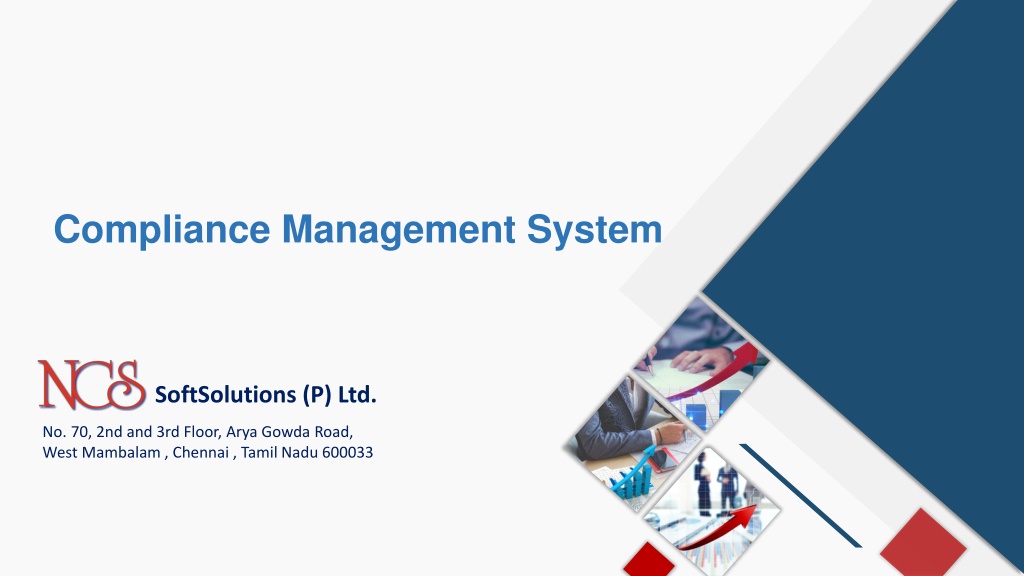 Compliance Management System

NCS SoftSolutions (P) Ltd.

No. 70, 2nd and 3rd Floor, Arya Gowda Road, West Mambalam , Chennai , Tamil Nadu 600033